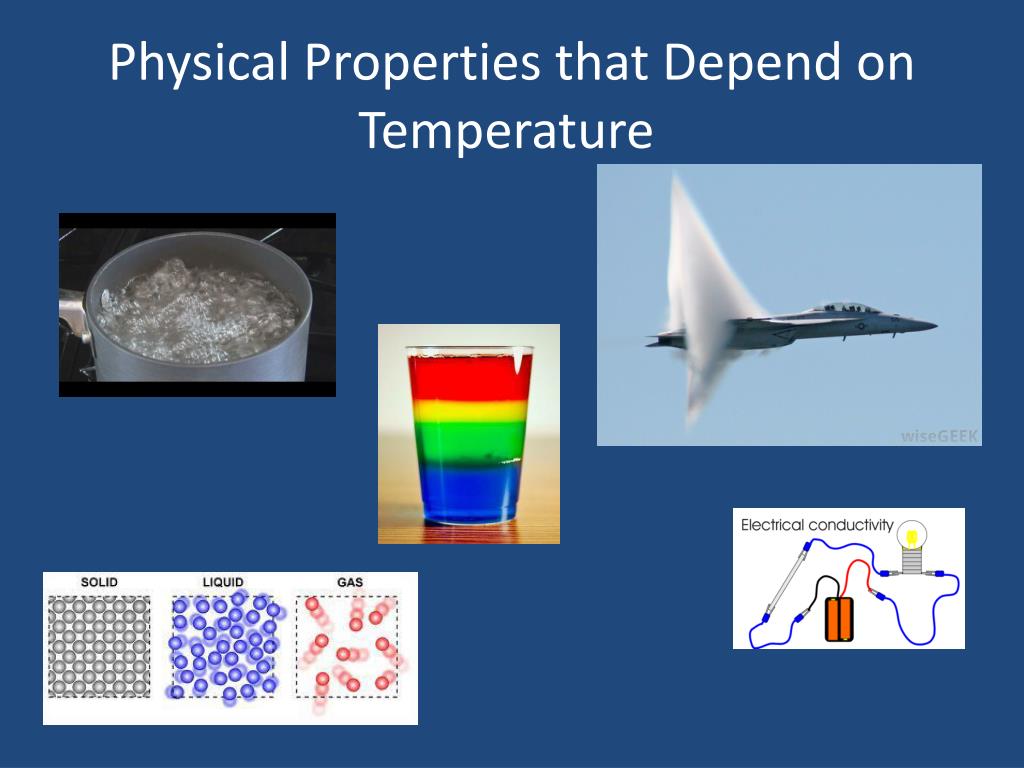 Physical Properties that Depend on Temperature

wiseGEEK

Electrical conductivity

SOLID

LIQUID

GAS